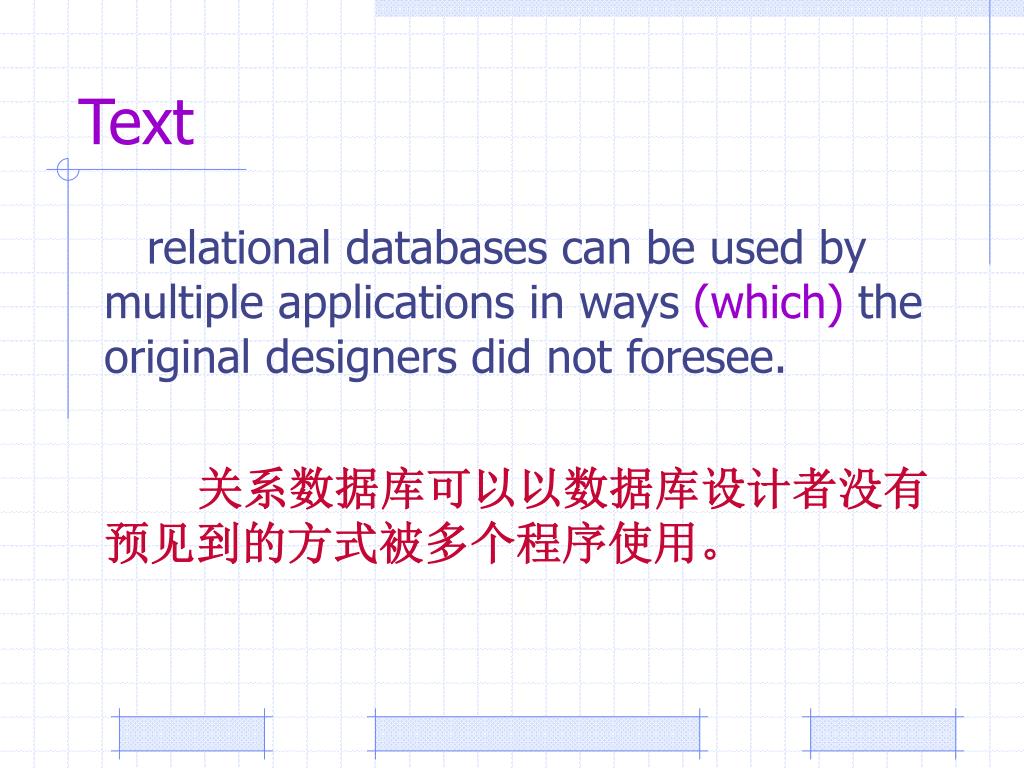 Text

relational databases can be used by multiple applications in ways (which) the original designers did not foresee.

关系数据库可以以数据库设计者没有预见到的方式被多个程序使用。